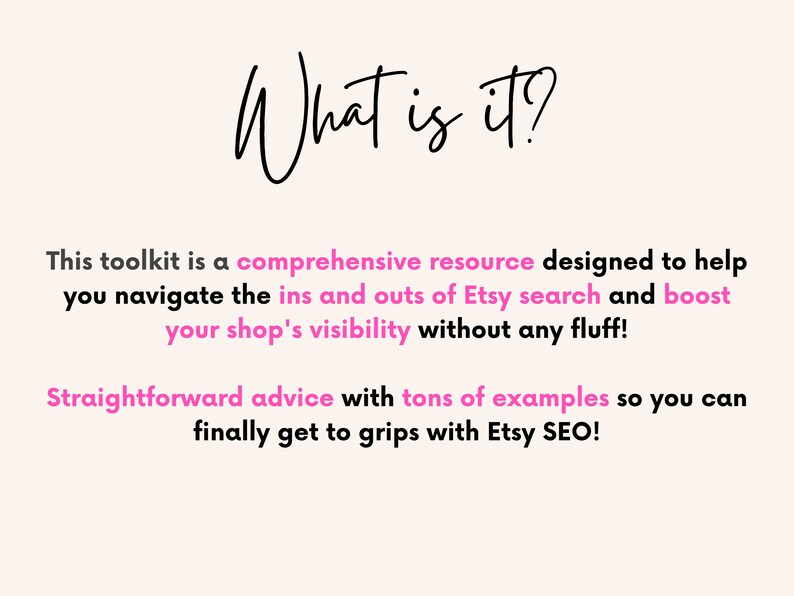 What is it?

This toolkit is a comprehensive resource designed to help you navigate the ins and outs of Etsy search and boost your shop's visibility without any fluff!

Straightforward advice with tons of examples so you can finally get to grips with Etsy SEO!